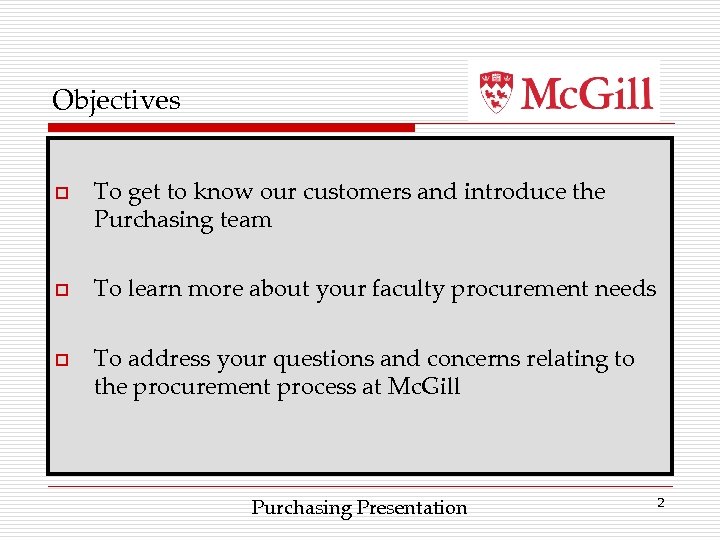 Objectives

McGill

To get to know our customers and introduce the Purchasing team

To learn more about your faculty procurement needs

To address your questions and concerns relating to the procurement process at McGill

Purchasing Presentation

2